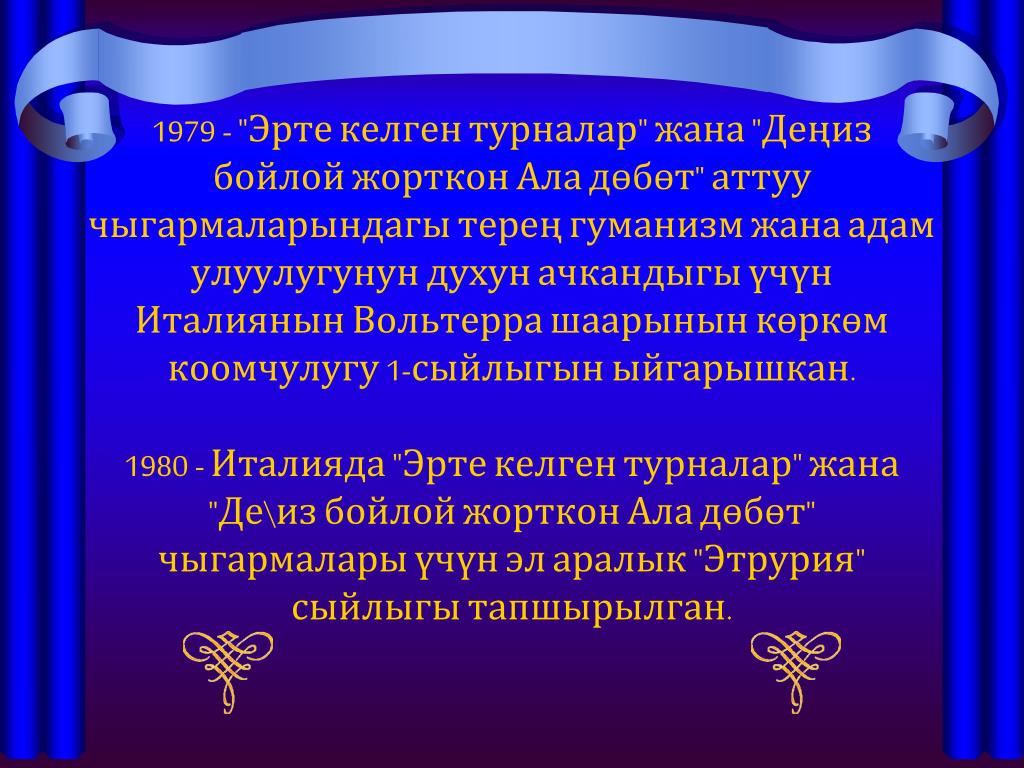 1979 - "Эрте келген турналар" жана "Деңиз бойлой жорткон Ала дөбөт" аттуу чыгармаларындагы терең гуманизм жана адам улуулугунун духун ачкандыгы үчүн Италиянын Вольтерра шаарынын көркөм коомчулугу 1-сыйлыгын ыйгарышкан.

1980 - Италияда "Эрте келген турналар" жана "Де\из бойлой жорткон Ала дөбөт" чыгармалары үчүн эл аралык "Этрурия" сыйлыгы тапшырылган.